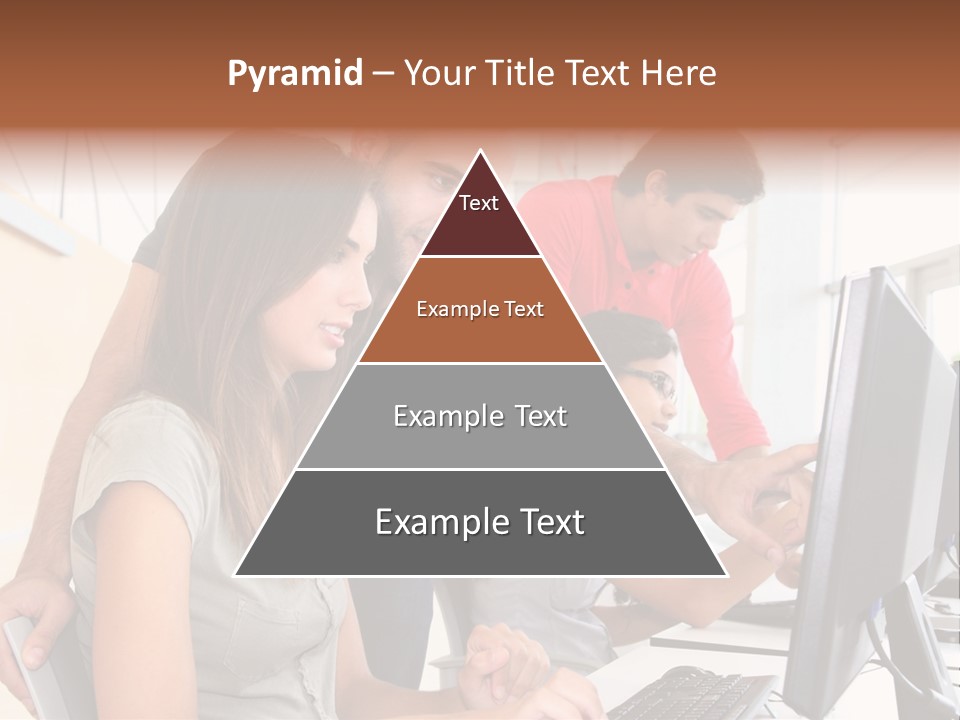 Pyramid – Your Title Text Here

Text

Example Text

Example Text

Example Text